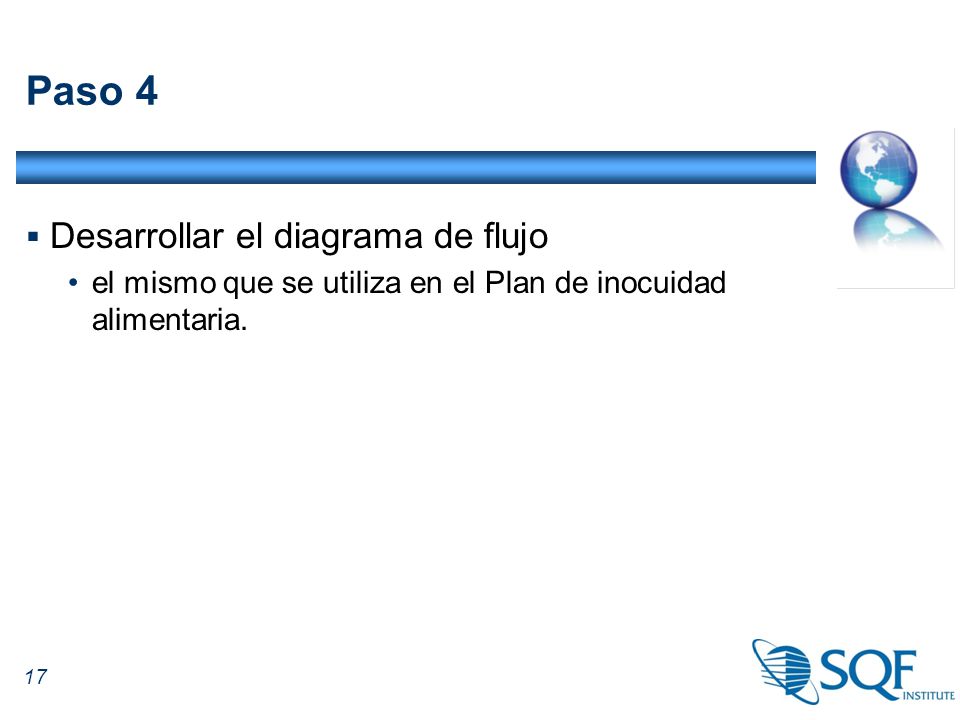 Paso 4

▪ Desarrollar el diagrama de flujo
• el mismo que se utiliza en el Plan de inocuidad alimentaria.

17

SQF INSTITUTE